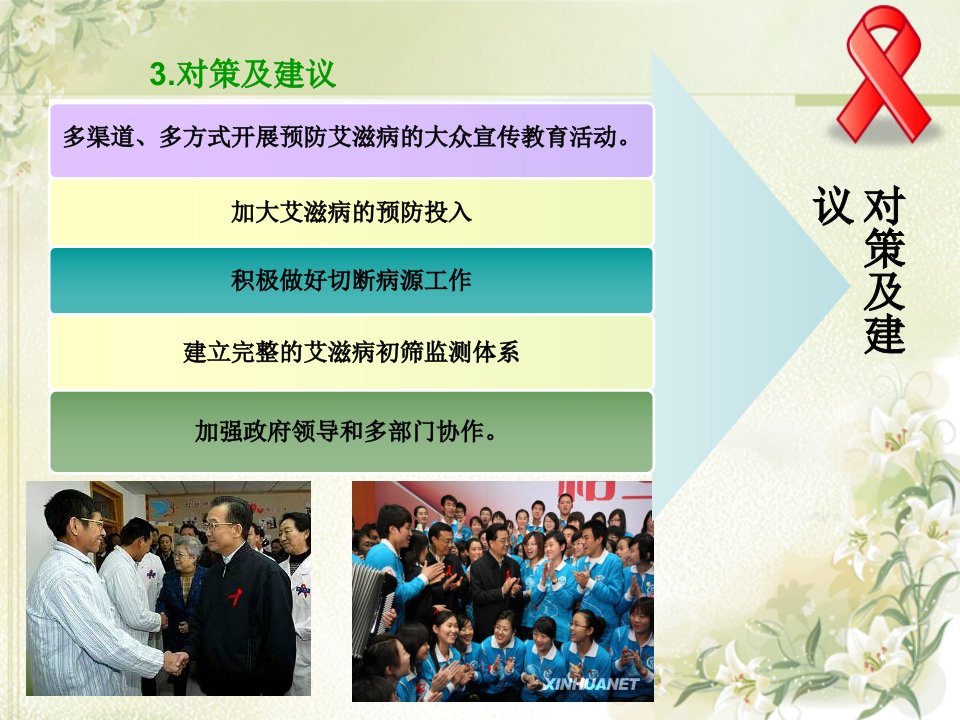 3.对策及建议

多渠道、多方式开展预防艾滋病的大众宣传教育活动。

加大艾滋病的预防投入

积极做好切断病源工作

建立完整的艾滋病初筛监测体系

加强政府领导和多部门协作。

对策及建议

XINHUANET